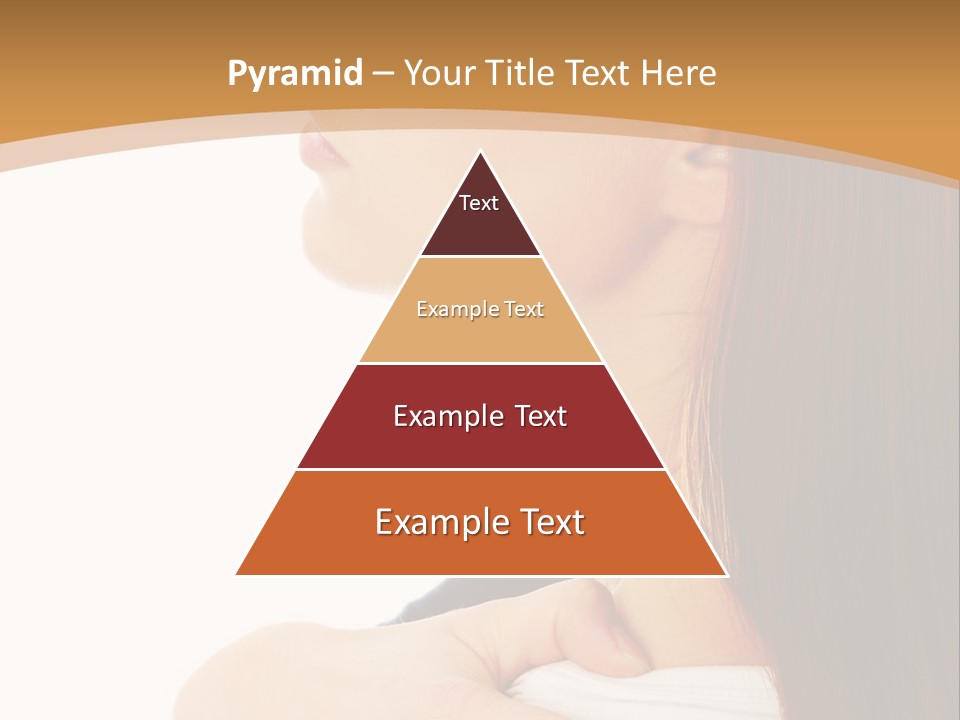 Pyramid – Your Title Text Here

Text

Example Text

Example Text

Example Text